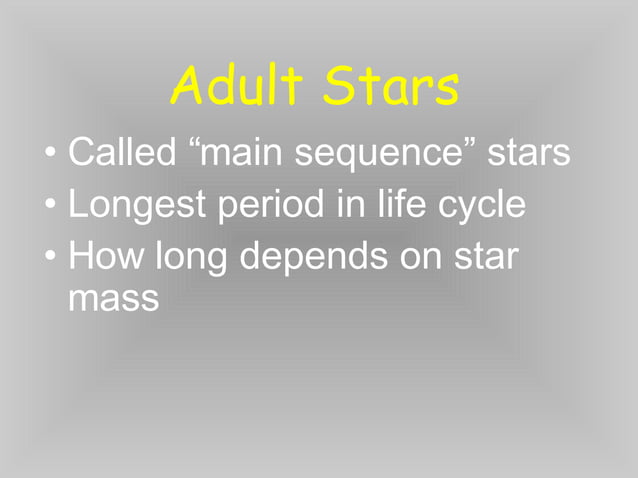 Adult Stars

• Called “main sequence” stars
• Longest period in life cycle
• How long depends on star mass